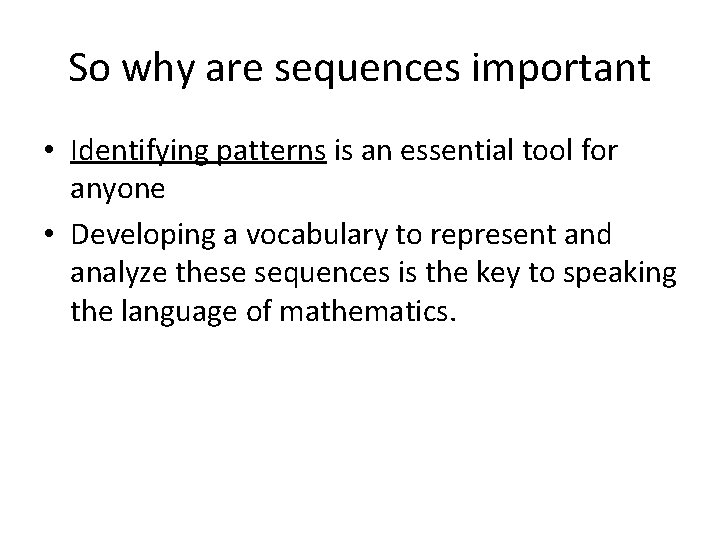 So why are sequences important

• Identifying patterns is an essential tool for anyone

• Developing a vocabulary to represent and analyze these sequences is the key to speaking the language of mathematics.